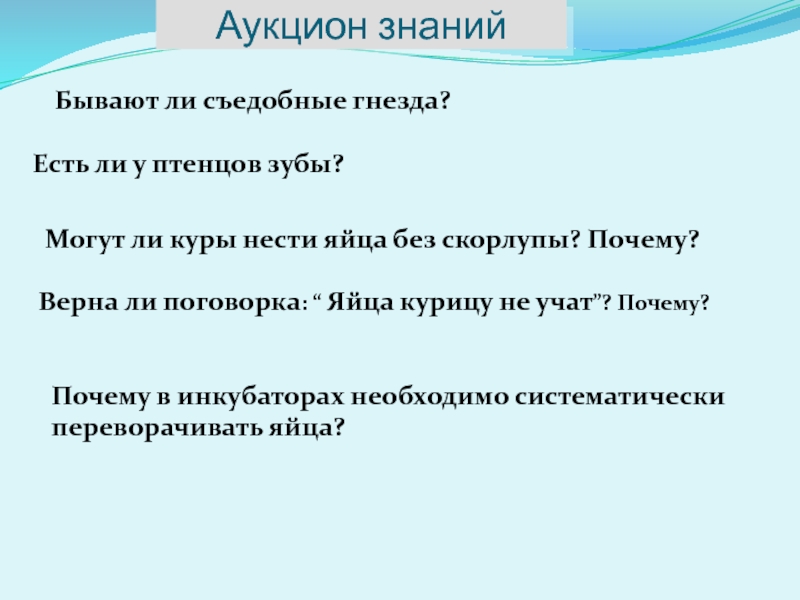 Аукцион знаний

Бывают ли съедобные гнезда?

Есть ли у птенцов зубы?

Могут ли куры нести яйца без скорлупы? Почему?

Верна ли поговорка: “ Яйца курицу не учат”? Почему?

Почему в инкубаторах необходимо систематически переворачивать яйца?